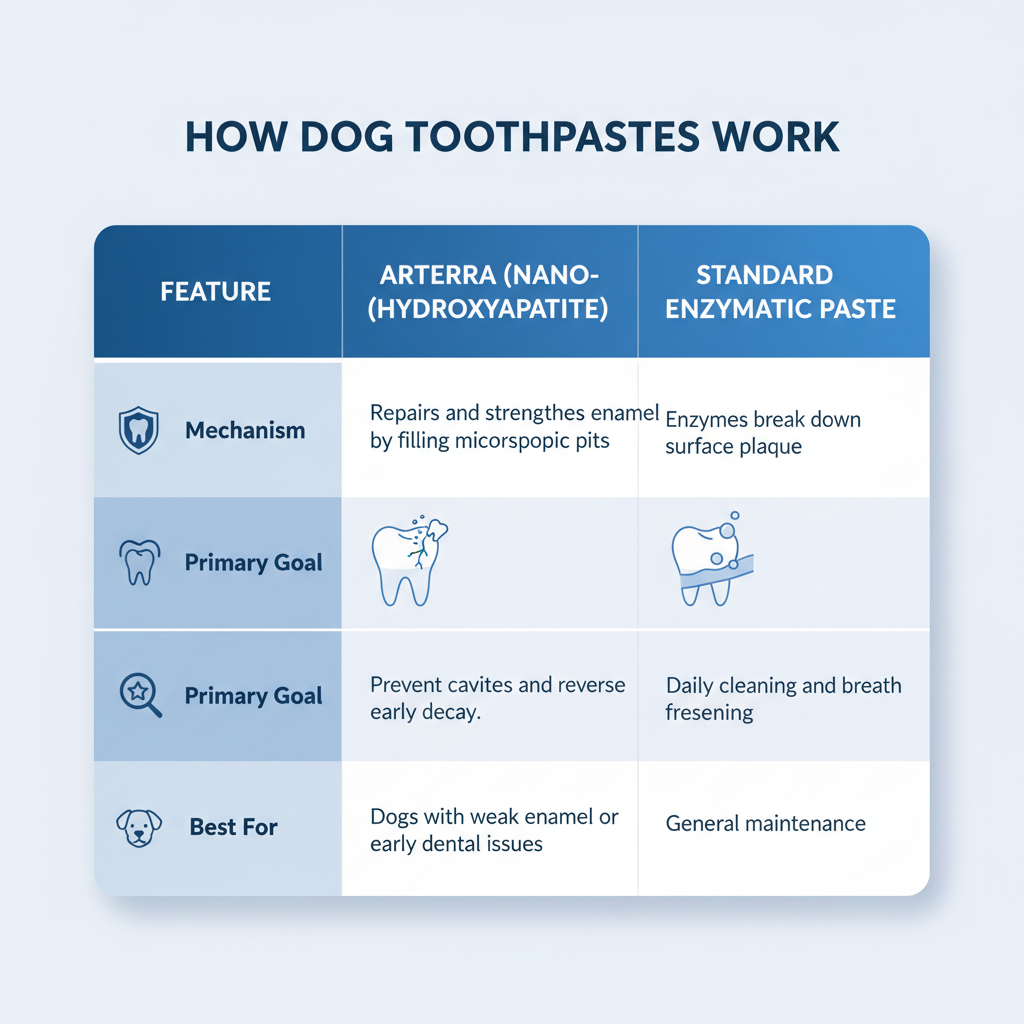 HOW DOG TOOTHPASTES WORK

| FEATURE | ARTERRA (NANO-(HYDROXYAPATITE) | STANDARD ENZYMATIC PASTE |
|---|---|---|
| Mechanism | Repairs and strengthes enamel by filling micorspopic pits | Enzymes break down surface plaque |
| Primary Goal | | |
| Primary Goal | Prevent cavites and reverse early decay. | Daily cleaning and breath fresening |
| Best For | Dogs with weak enamel or early dental issues | General maintenance |